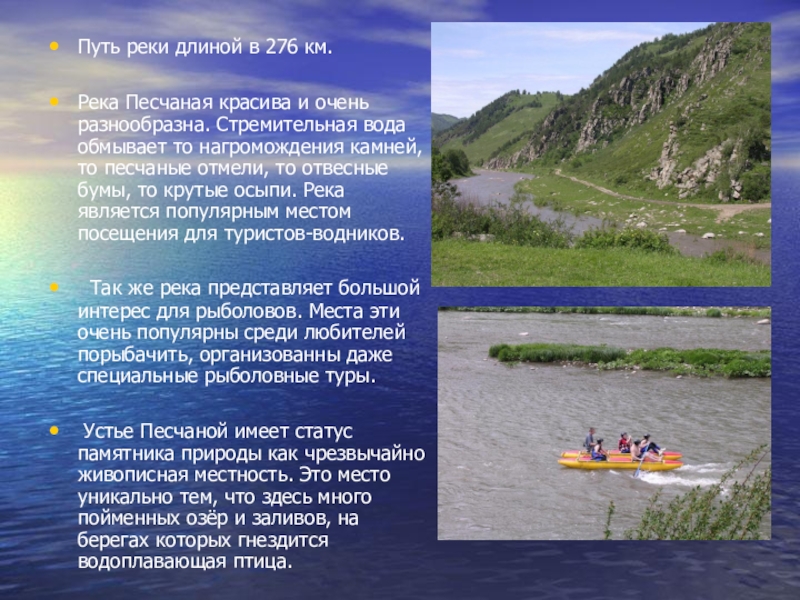 • Путь реки длиной в 276 км.

• Река Песчаная красива и очень разнообразна. Стремительная вода обмывает то нагромождения камней, то песчаные отмели, то отвесные бумы, то крутые осыпи. Река является популярным местом посещения для туристов-водников.

• Так же река представляет большой интерес для рыболовов. Места эти очень популярны среди любителей порыбачить, организованны даже специальные рыболовные туры.

• Устье Песчаной имеет статус памятника природы как чрезвычайно живописная местность. Это место уникально тем, что здесь много пойменных озёр и заливов, на берегах которых гнездится водоплавающая птица.